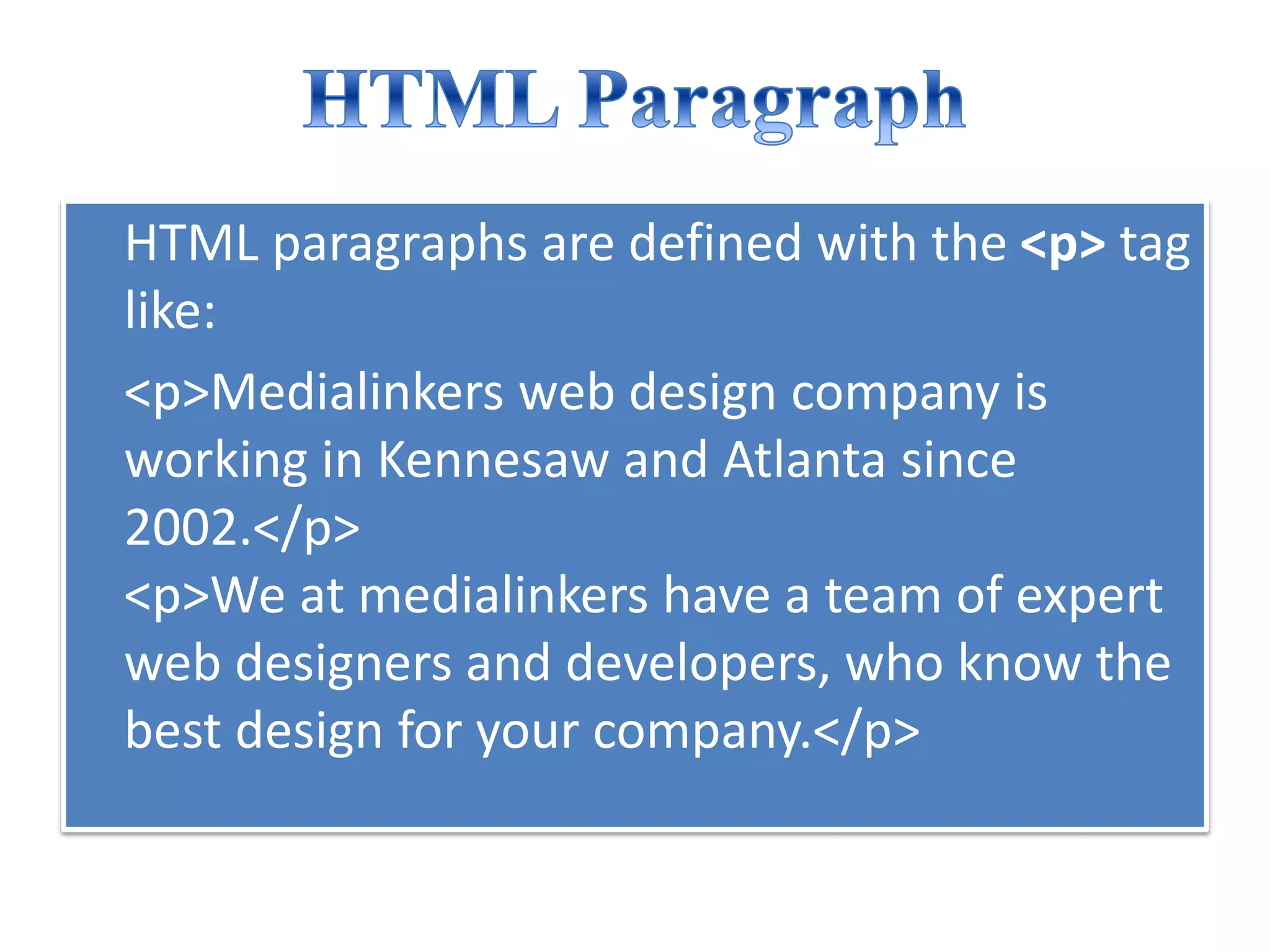 HTML Paragraph

HTML paragraphs are defined with the <p> tag like:

<p>Medialinkers web design company is working in Kennesaw and Atlanta since 2002.</p>
<p>We at medialinkers have a team of expert web designers and developers, who know the best design for your company.</p>